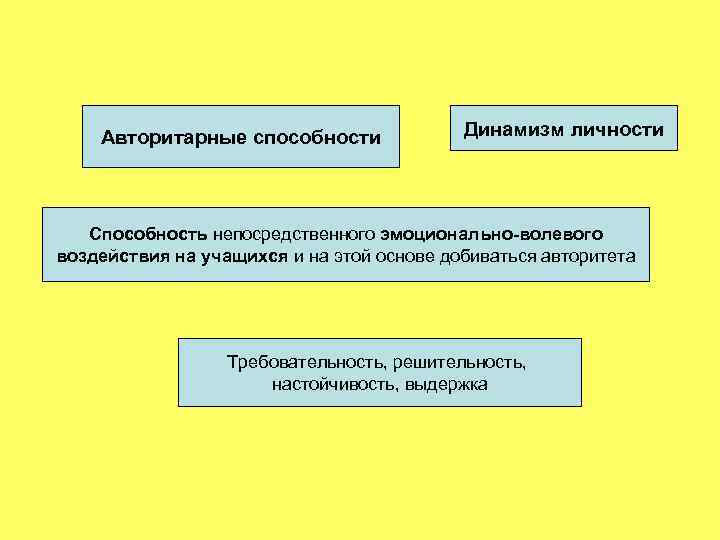 Авторитарные способности

Динамизм личности

Способность непосредственного эмоционально-волевого воздействия на учащихся и на этой основе добиваться авторитета

Требовательность, решительность, настойчивость, выдержка